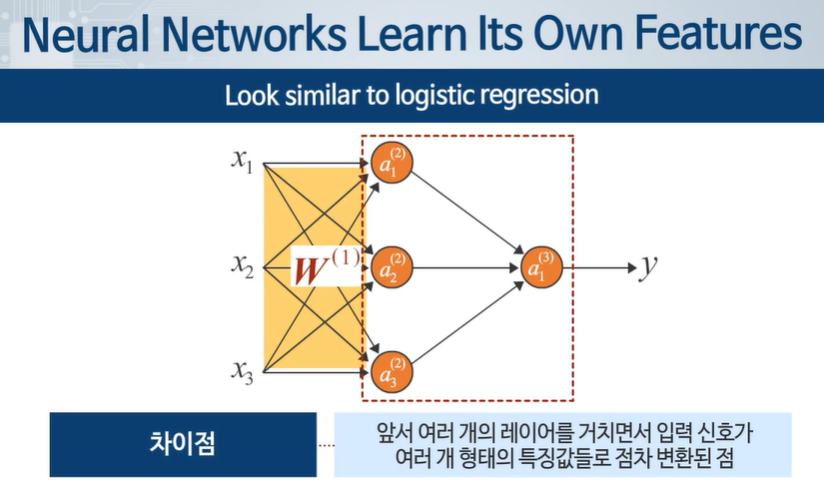 Neural Networks Learn Its Own Features

Look similar to logistic regression

$x_1$

$x_2$

$x_3$

$W^{(1)}$

$a_1^{(2)}$

$a_2^{(2)}$

$a_3^{(2)}$

$a_1^{(3)}$

$y$

차이점

앞서 여러 개의 레이어를 거치면서 입력 신호가 여러 개 형태의 특징값들로 점차 변환된 점